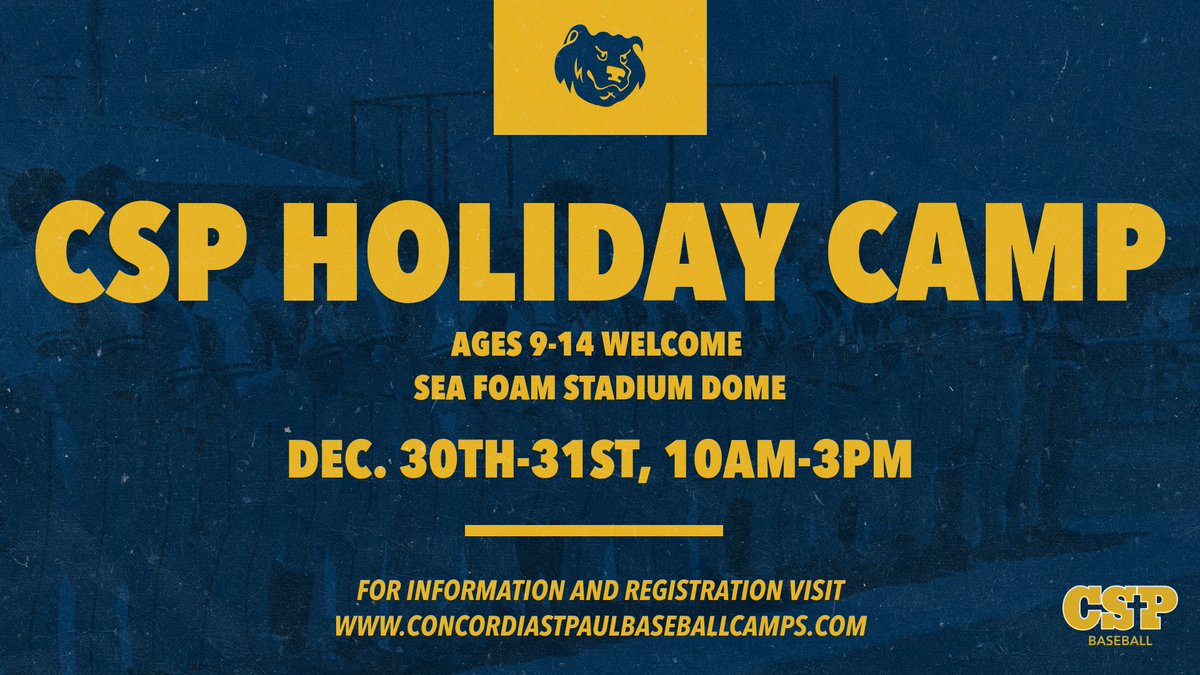 CSP HOLIDAY CAMP

AGES 9-14 WELCOME
SEA FOAM STADIUM DOME

DEC. 30TH-31ST, 10AM-3PM

FOR INFORMATION AND REGISTRATION VISIT
WWW.CONCORDIASTPAULBASEBALLCAMPS.COM

CSP
BASEBALL